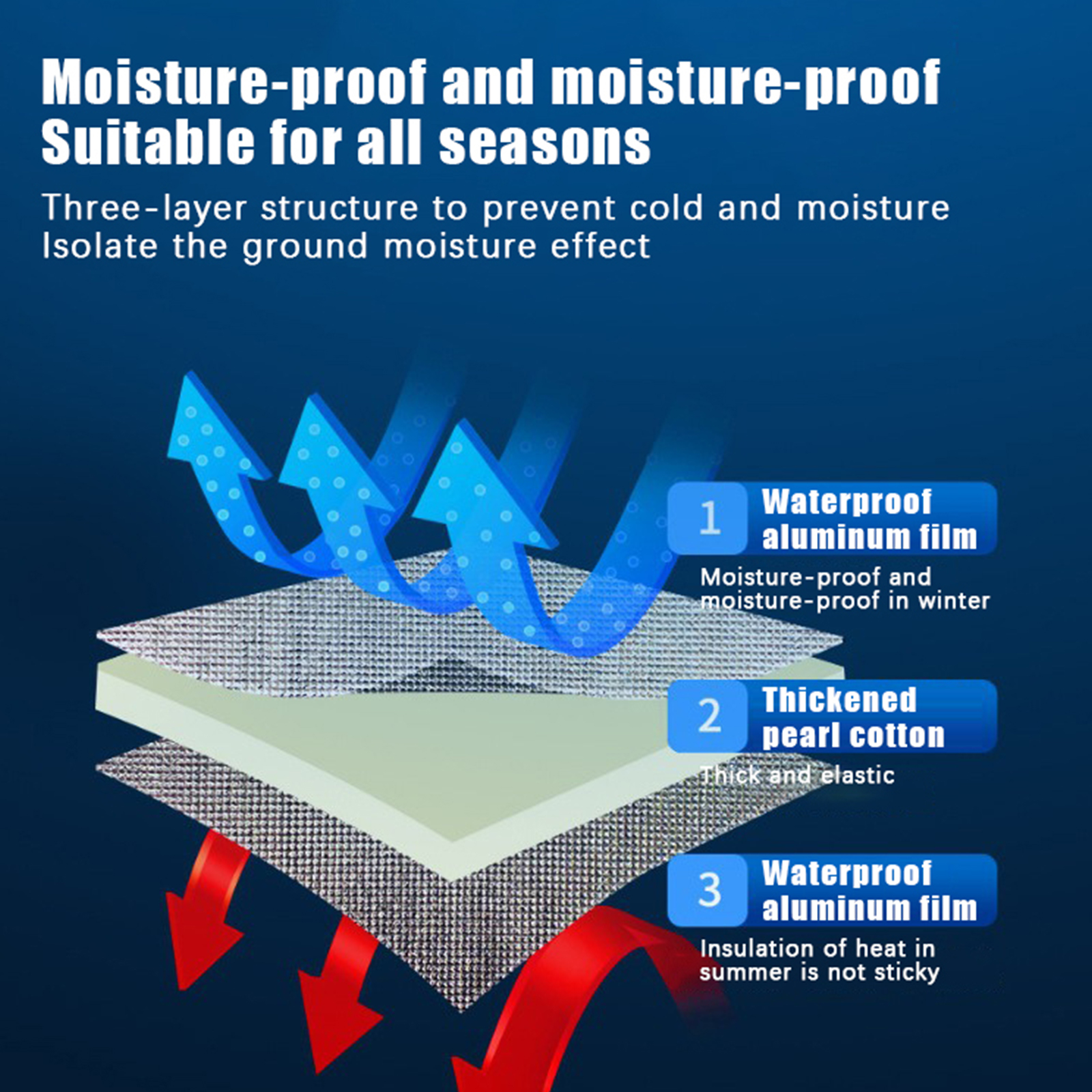 Moisture-proof and moisture-proof
Suitable for all seasons

Three-layer structure to prevent cold and moisture
Isolate the ground moisture effect

1 Waterproof aluminum film

Moisture-proof and moisture-proof in winter

2 Thickened pearl cotton

Thick and elastic

3 Waterproof aluminum film

Insulation of heat in summer is not sticky